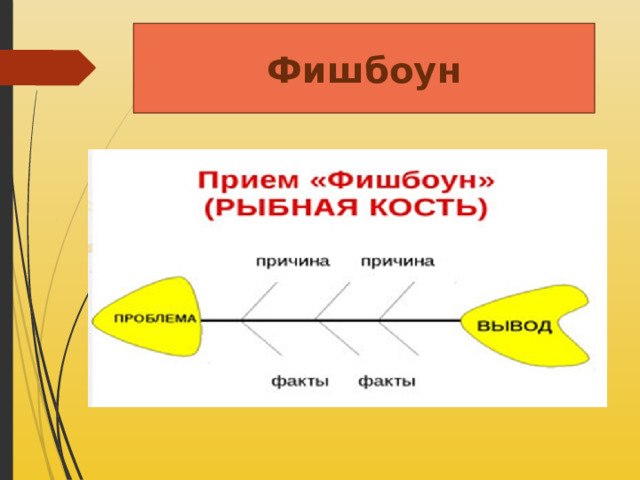 Фишбоун

Прием «Фишбоун»
(РЫБНАЯ КОСТЬ)

причина причина

ПРОБЛЕМА

ВЫВОД

факты факты